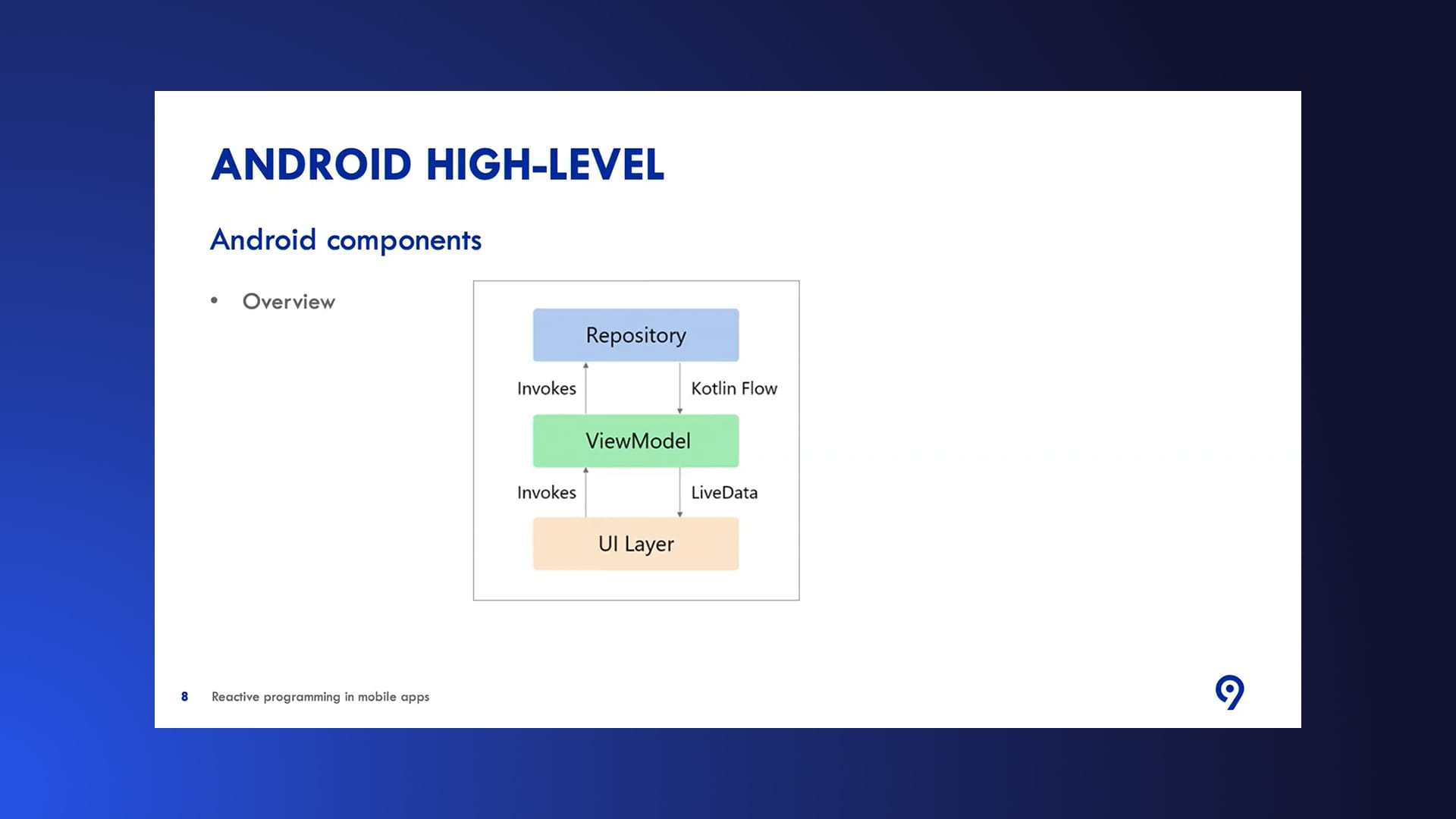 ANDROID HIGH-LEVEL

Android components

• Overview

Repository

Invokes

Kotlin Flow

ViewModel

Invokes

LiveData

UI Layer

8 Reactive programming in mobile apps